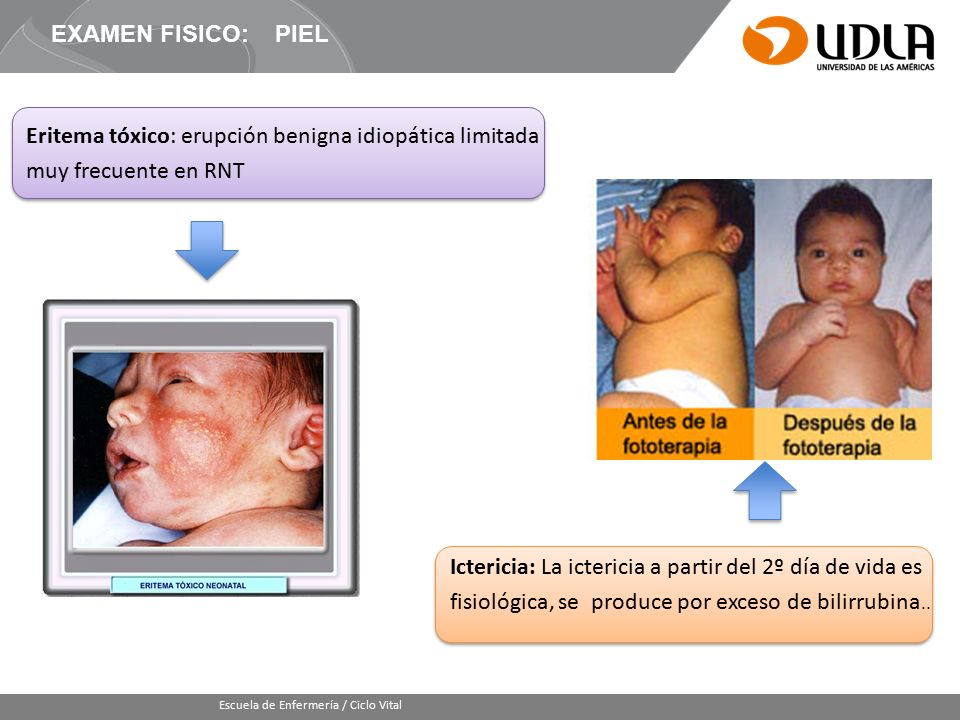 EXAMEN FISICO: PIEL

UDLA
UNIVERSIDAD DE LAS AMÉRICAS

Eritema tóxico: erupción benigna idiopática limitada muy frecuente en RNT

ERITEMA TÓXICO NEONATAL

Antes de la fototerapia

Después de la fototerapia

Ictericia: La ictericia a partir del 2º día de vida es fisiológica, se produce por exceso de bilirrubina..

Escuela de Enfermería / Ciclo Vital